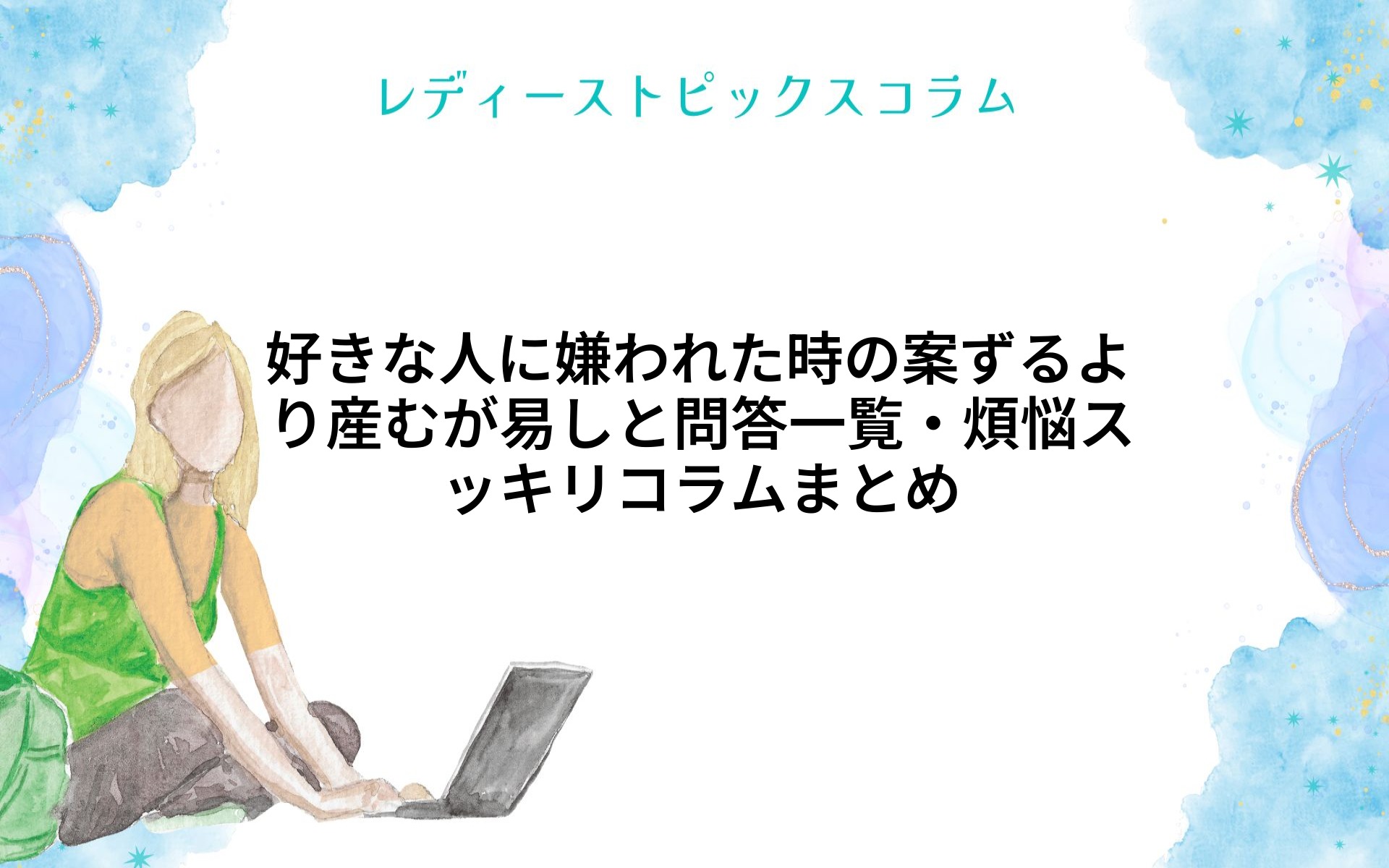 レディーストピックスコラム

好きな人に嫌われた時の案ずるより産むが易しと問答一覧・煩悩スッキリコラムまとめ